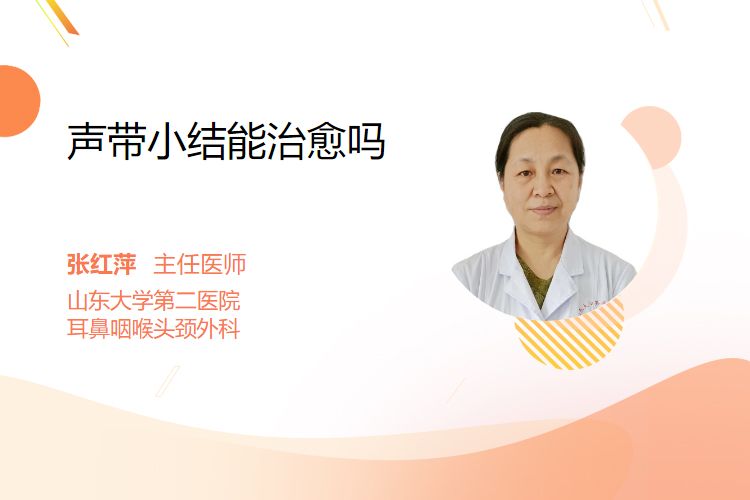 声带小结能治愈吗

张红萍 主任医师
山东大学第二医院
耳鼻咽喉头颈外科